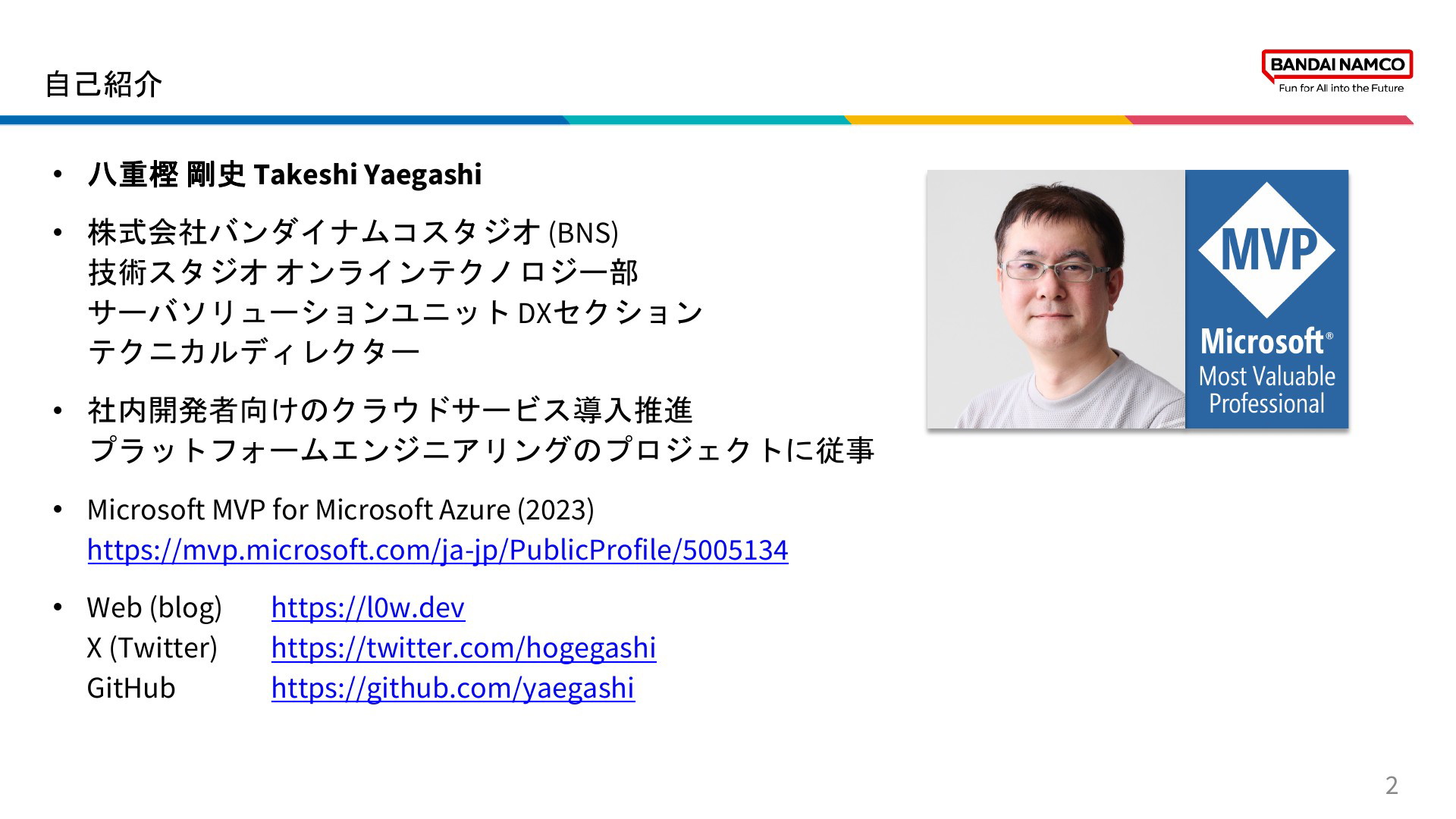 自己紹介

BANDAI NAMCO
Fun for All into the Future

• 八重樫 剛史 Takeshi Yaegashi

• 株式会社バンダイナムコスタジオ (BNS)
技術スタジオ オンラインテクノロジー部
サーバソリューションユニット DXセクション
テクニカルディレクター

• 社内開発者向けのクラウドサービス導入推進
プラットフォームエンジニアリングのプロジェクトに従事

• Microsoft MVP for Microsoft Azure (2023)
https://mvp.microsoft.com/ja-jp/PublicProfile/5005134

• Web (blog) https://l0w.dev
X (Twitter) https://twitter.com/hogegashi
GitHub https://github.com/yaegashi

MVP
Microsoft®
Most Valuable Professional

2